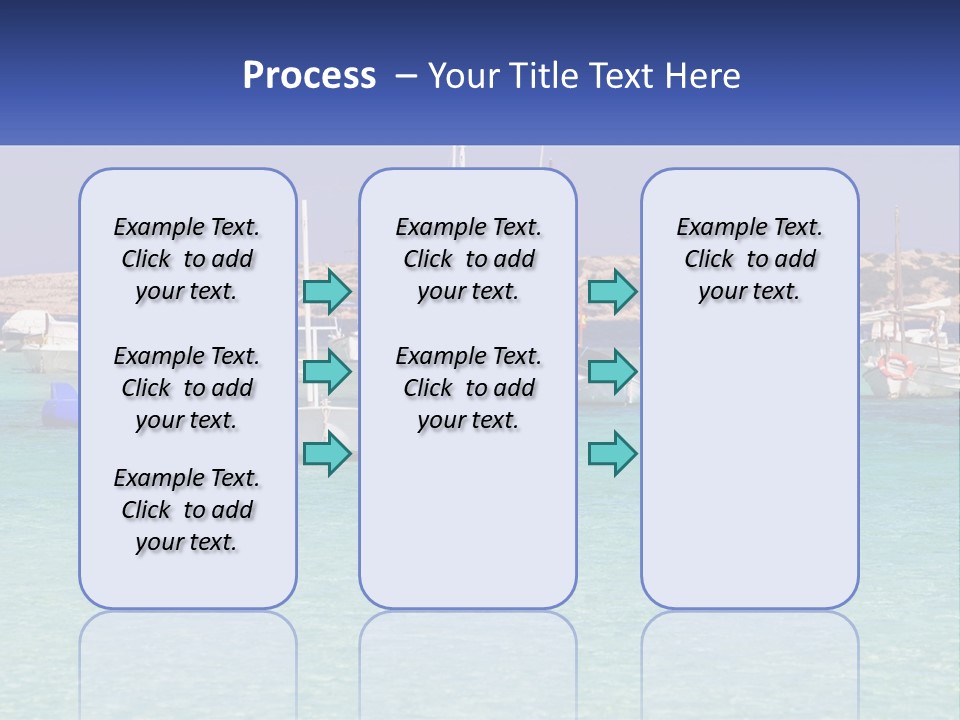 Process – Your Title Text Here

Example Text. Click to add your text.

Example Text. Click to add your text.

Example Text. Click to add your text.

Example Text. Click to add your text.

Example Text. Click to add your text.

Example Text. Click to add your text.